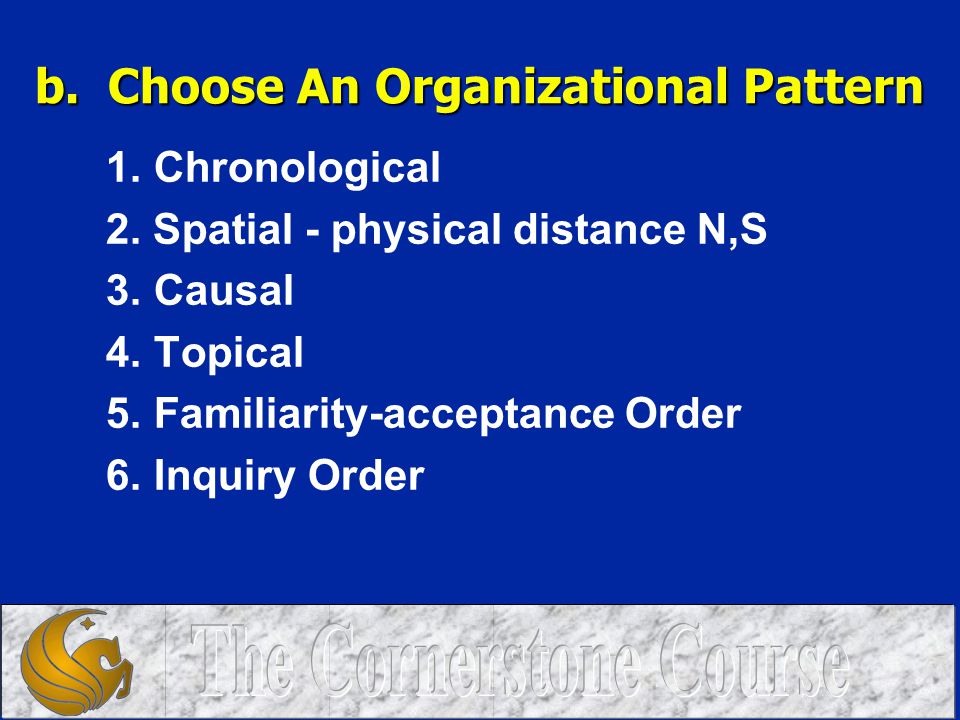 b. Choose An Organizational Pattern

1. Chronological
2. Spatial - physical distance N,S
3. Causal
4. Topical
5. Familiarity-acceptance Order
6. Inquiry Order

The Cornerstone Course